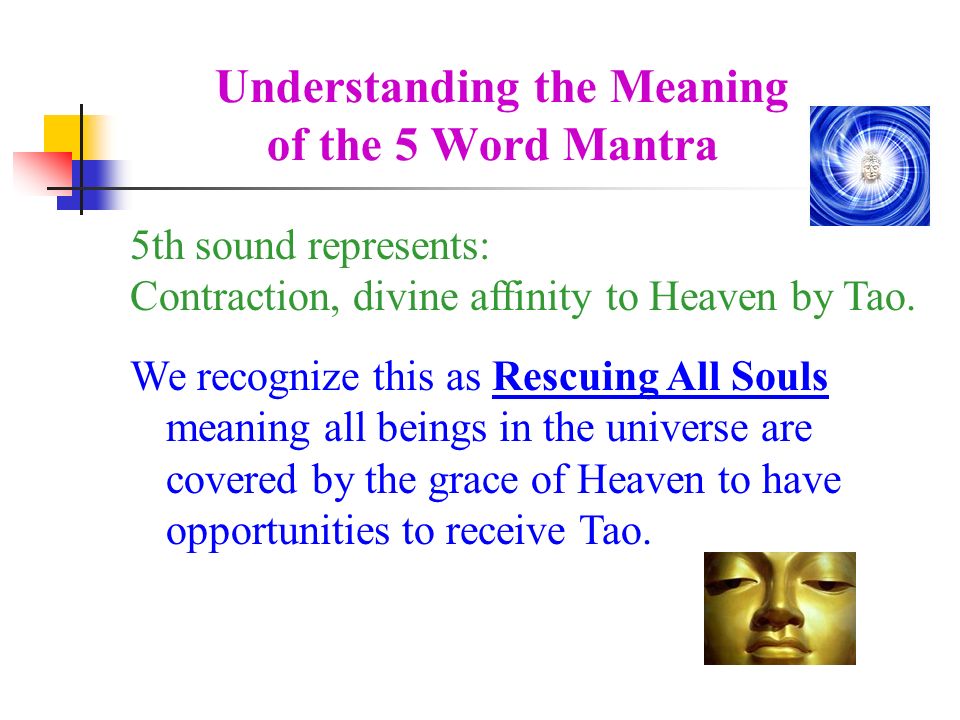 Understanding the Meaning of the 5 Word Mantra

5th sound represents:
Contraction, divine affinity to Heaven by Tao.

We recognize this as Rescuing All Souls meaning all beings in the universe are covered by the grace of Heaven to have opportunities to receive Tao.